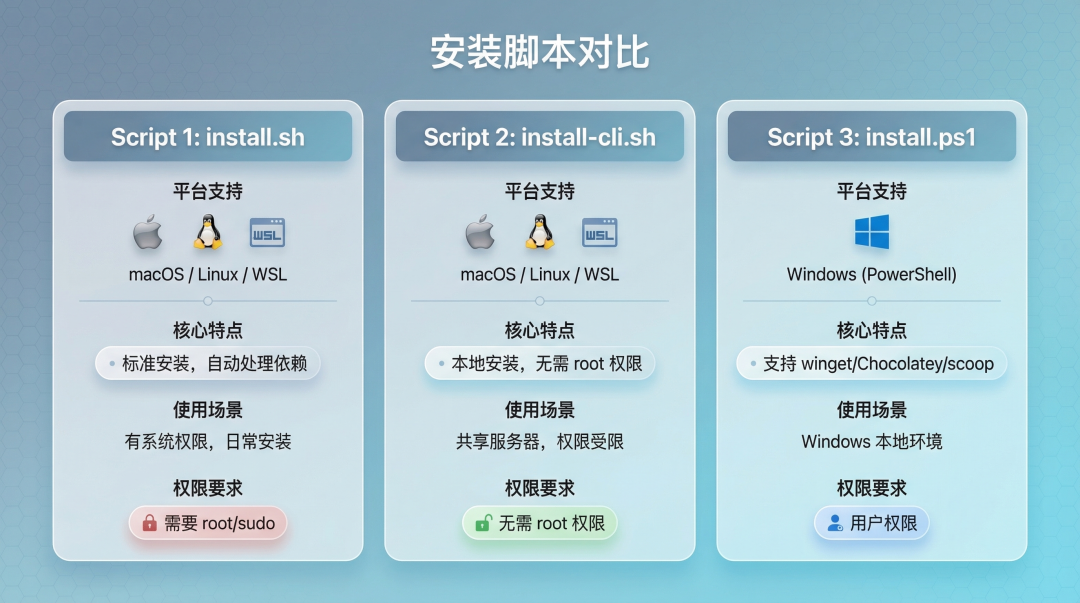 安装脚本对比

Script 1: install.sh

平台支持

WSL

macOS / Linux / WSL

核心特点

标准安装，自动处理依赖

使用场景

有系统权限，日常安装

权限要求

需要 root/sudo

Script 2: install-cli.sh

平台支持

WSL

macOS / Linux / WSL

核心特点

本地安装，无需 root 权限

使用场景

共享服务器，权限受限

权限要求

无需 root 权限

Script 3: install.ps1

平台支持

Windows (PowerShell)

核心特点

支持 winget/Chocolatey/scoop

使用场景

Windows 本地环境

权限要求

用户权限